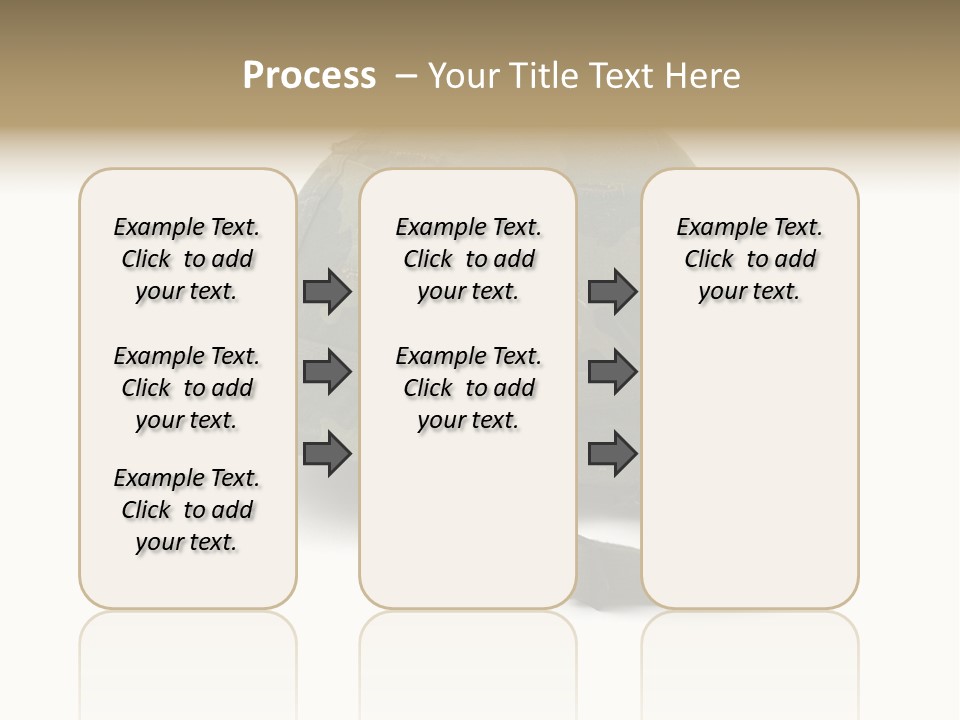 Process – Your Title Text Here

Example Text. Click to add your text.

Example Text. Click to add your text.

Example Text. Click to add your text.

Example Text. Click to add your text.

Example Text. Click to add your text.

Example Text. Click to add your text.